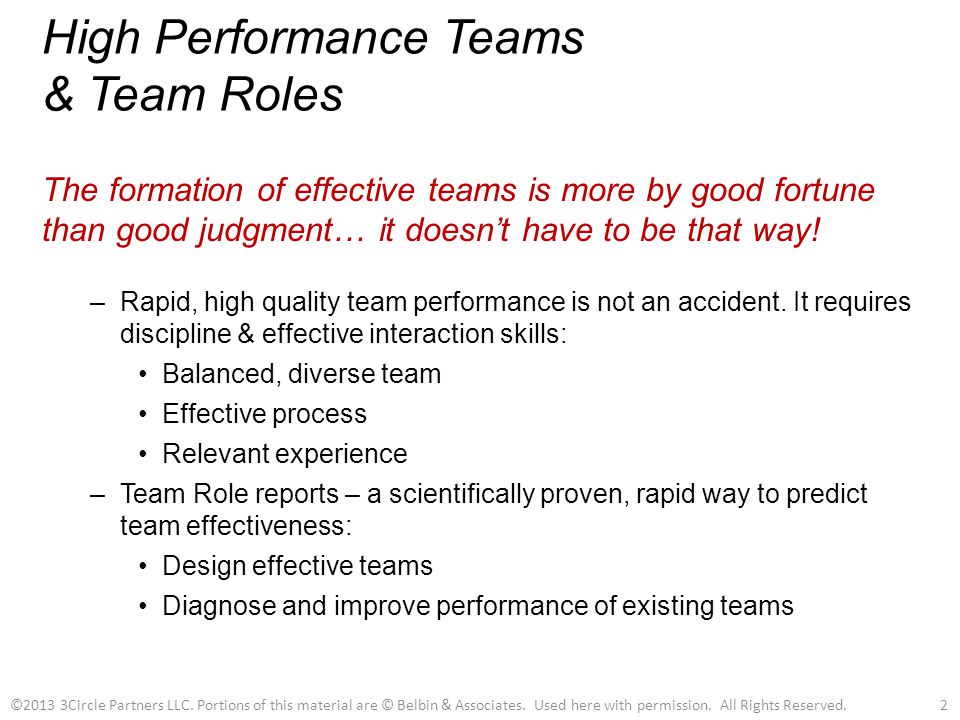 High Performance Teams
& Team Roles

The formation of effective teams is more by good fortune than good judgment… it doesn't have to be that way!

– Rapid, high quality team performance is not an accident. It requires discipline & effective interaction skills:
• Balanced, diverse team
• Effective process
• Relevant experience
– Team Role reports – a scientifically proven, rapid way to predict team effectiveness:
• Design effective teams
• Diagnose and improve performance of existing teams

©2013 3Circle Partners LLC. Portions of this material are © Belbin & Associates. Used here with permission. All Rights Reserved. 2